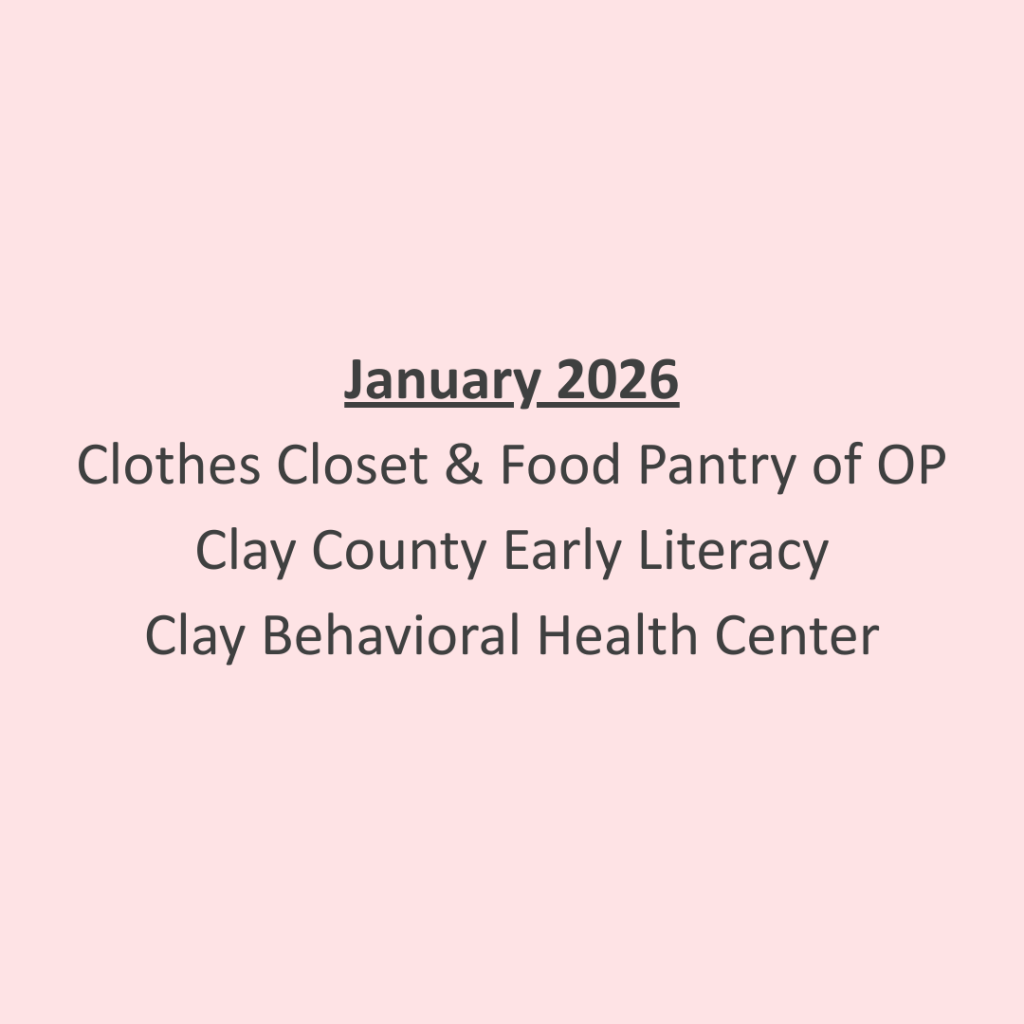 January 2026
Clothes Closet & Food Pantry of OP
Clay County Early Literacy
Clay Behavioral Health Center